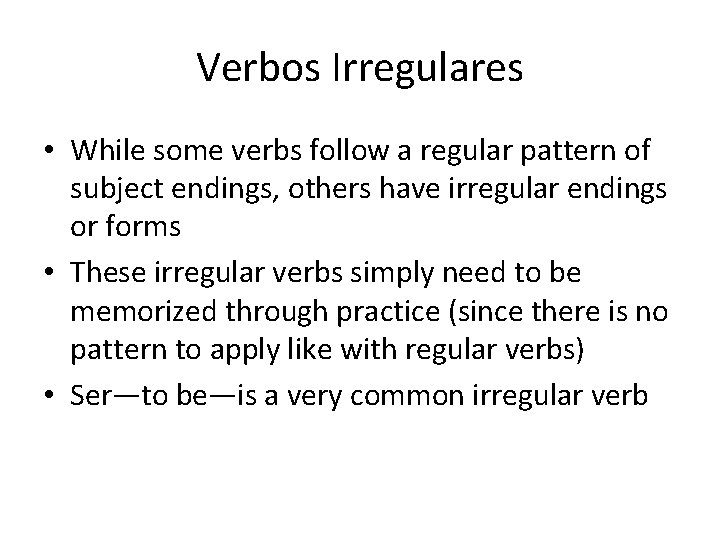 Verbos Irregulares

• While some verbs follow a regular pattern of subject endings, others have irregular endings or forms

• These irregular verbs simply need to be memorized through practice (since there is no pattern to apply like with regular verbs)

• Ser—to be—is a very common irregular verb